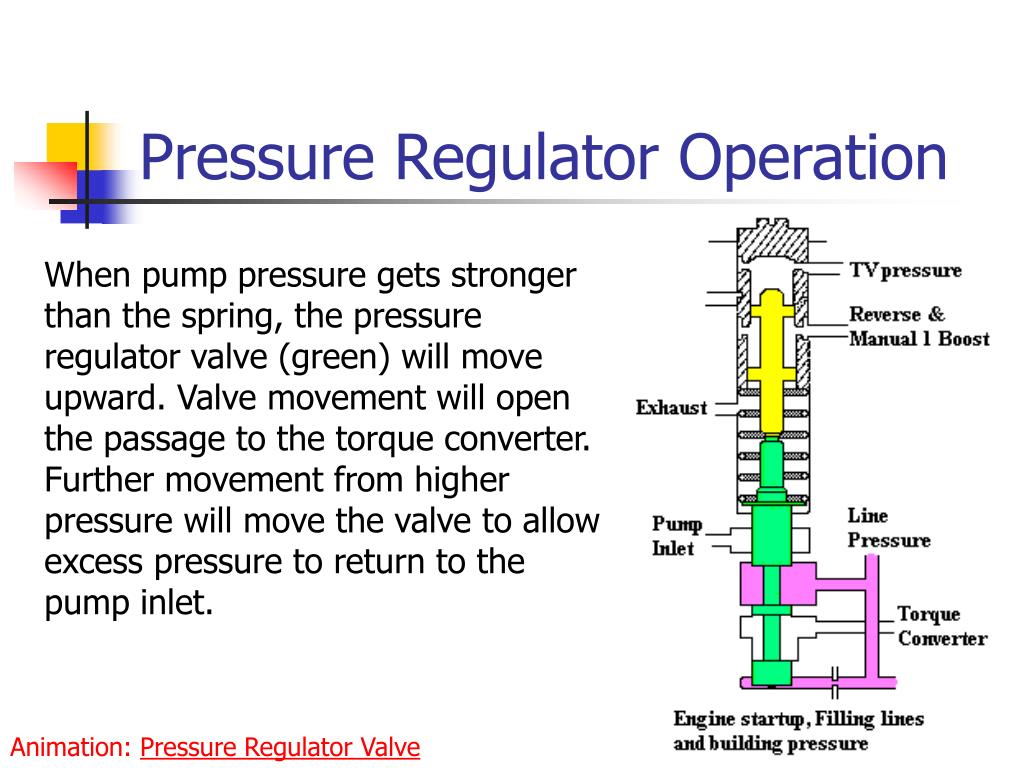 Pressure Regulator Operation

When pump pressure gets stronger than the spring, the pressure regulator valve (green) will move upward. Valve movement will open the passage to the torque converter. Further movement from higher pressure will move the valve to allow excess pressure to return to the pump inlet.

TV pressure

Reverse & Manual 1 Boost

Exhaust

Pump Inlet

Line Pressure

Torque Converter

Engine startup, Filling lines and building pressure

Animation: Pressure Regulator Valve